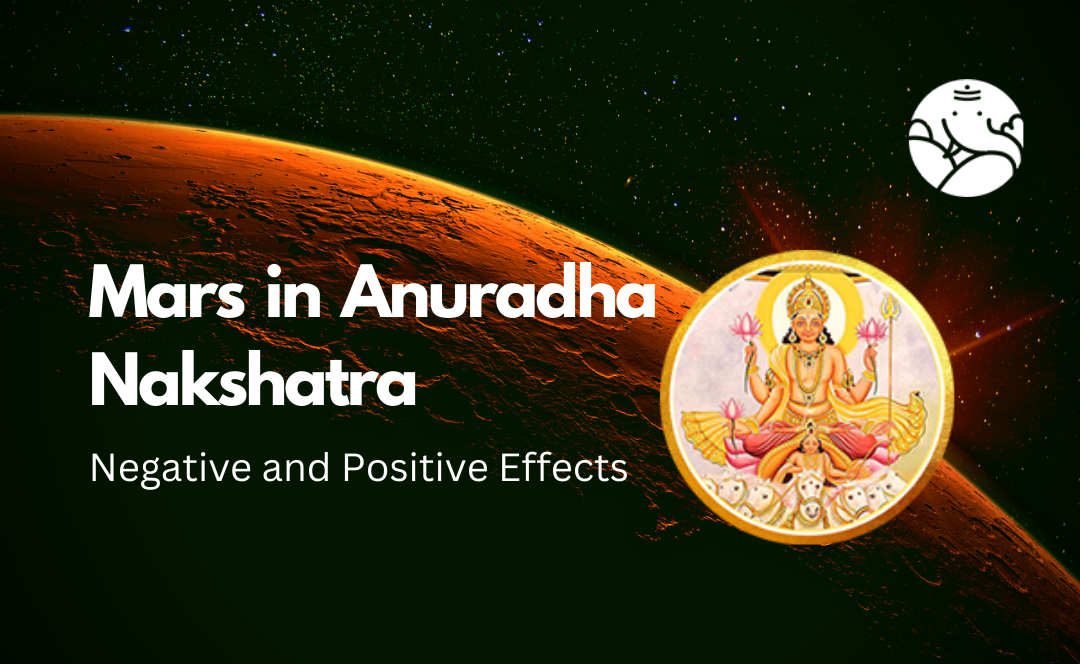 Mars in Anuradha Nakshatra

Negative and Positive Effects